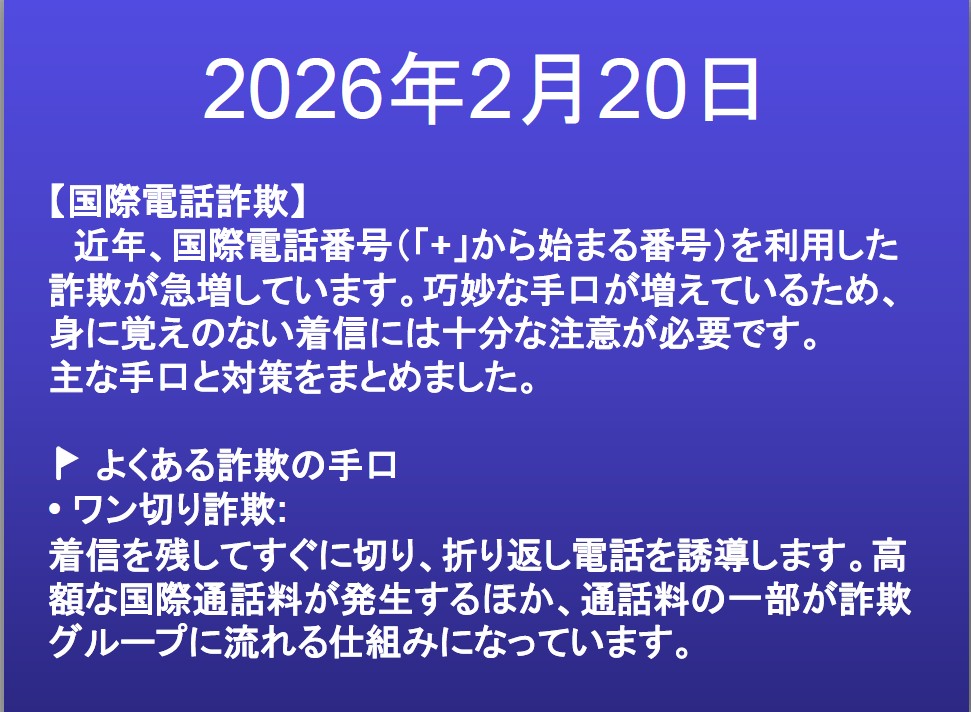 2026年2月20日

【国際電話詐欺】
近年、国際電話番号（「+」から始まる番号）を利用した詐欺が急増しています。巧妙な手口が増えているため、身に覚えのない着信には十分な注意が必要です。
主な手口と対策をまとめました。

▶ よくある詐欺の手口
• ワン切り詐欺:
着信を残してすぐに切り、折り返し電話を誘導します。高額な国際通話料が発生するほか、通話料の一部が詐欺グループに流れる仕組みになっています。